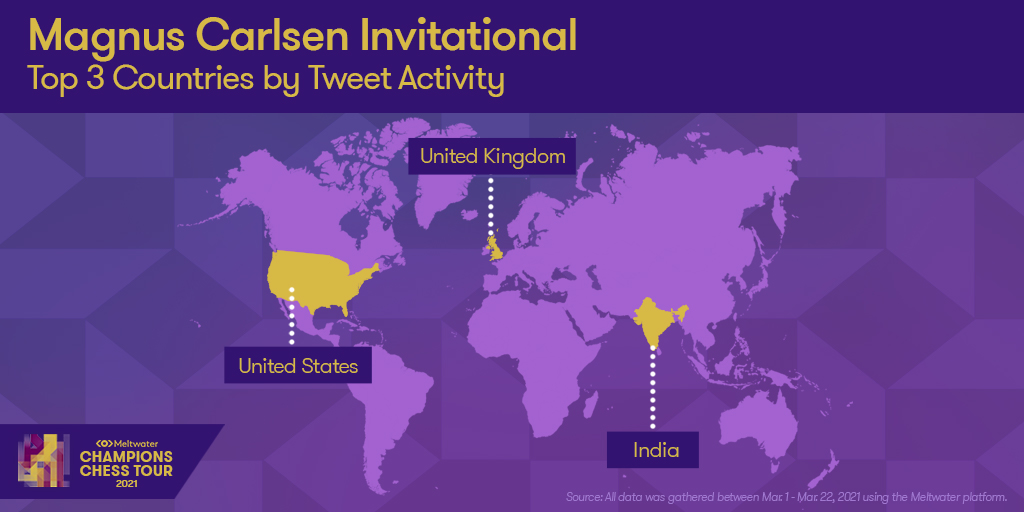 Magnus Carlsen Invitational
Top 3 Countries by Tweet Activity

United Kingdom

United States

India

Meltwater
CHAMPIONS CHESS TOUR
2021

Source: All data was gathered between Mar. 1 - Mar. 22, 2021 using the Meltwater platform.